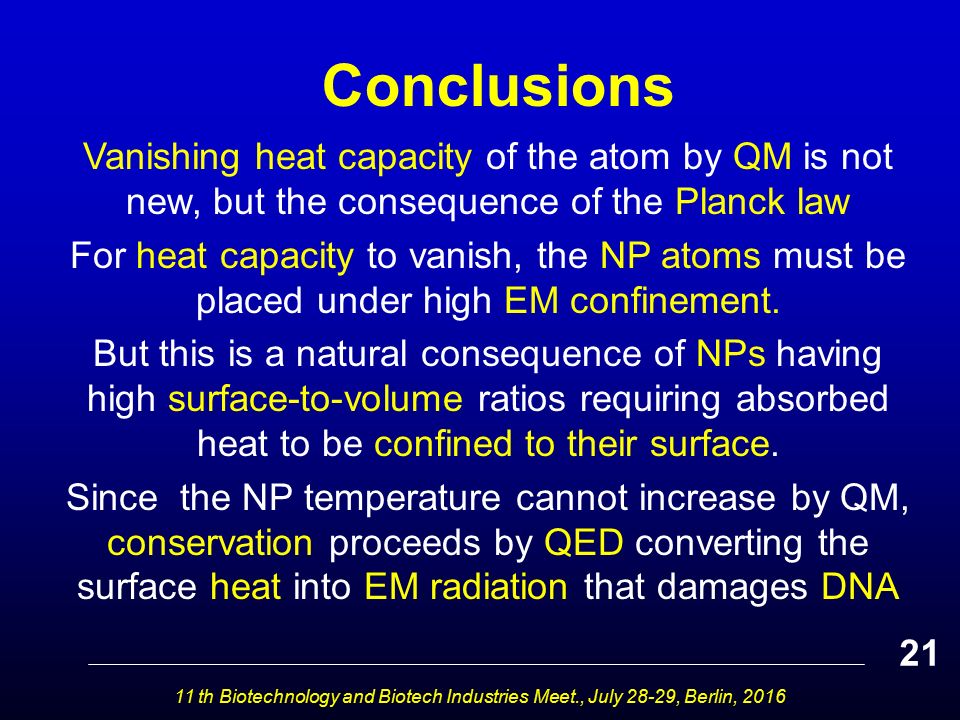 Conclusions

Vanishing heat capacity of the atom by QM is not new, but the consequence of the Planck law

For heat capacity to vanish, the NP atoms must be placed under high EM confinement.

But this is a natural consequence of NPs having high surface-to-volume ratios requiring absorbed heat to be confined to their surface.

Since the NP temperature cannot increase by QM, conservation proceeds by QED converting the surface heat into EM radiation that damages DNA

21

11 th Biotechnology and Biotech Industries Meet., July 28-29, Berlin, 2016